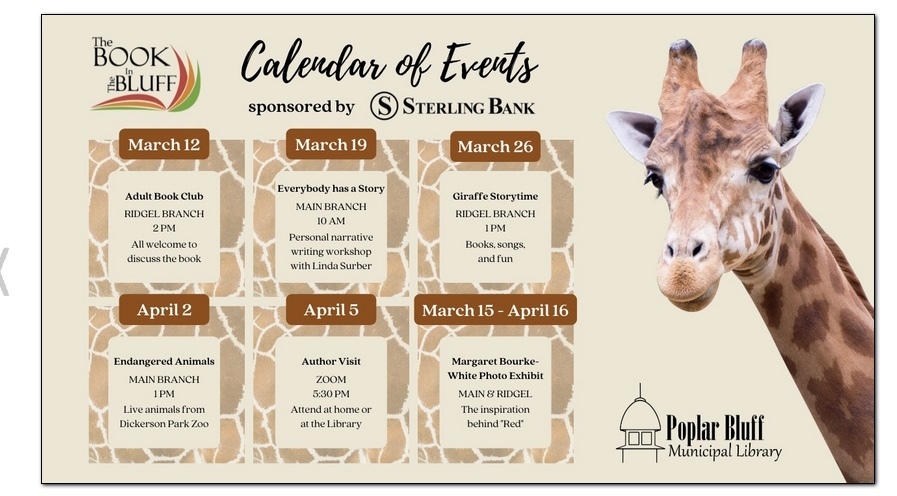 The BOOK In The BLUFF

Calendar of Events

sponsored by S STERLING BANK

March 12

Adult Book Club
RIDGEL BRANCH
2 PM
All welcome to discuss the book

March 19

Everybody has a Story
MAIN BRANCH
10 AM
Personal narrative writing workshop with Linda Surber

March 26

Giraffe Storytime
RIDGEL BRANCH
1 PM
Books, songs, and fun

April 2

Endangered Animals
MAIN BRANCH
1 PM
Live animals from Dickerson Park Zoo

April 5

Author Visit
ZOOM
5:30 PM
Attend at home or at the Library

March 15 - April 16

Margaret Bourke-White Photo Exhibit
MAIN & RIDGEL
The inspiration behind "Red"

Poplar Bluff Municipal Library